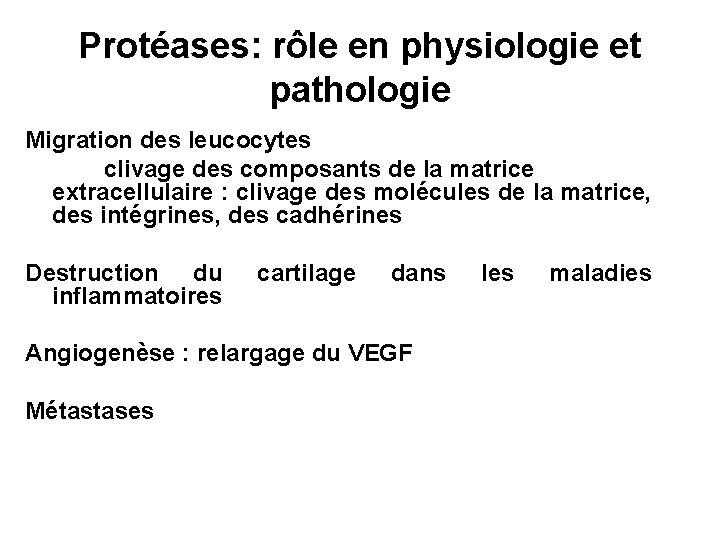 Protéases: rôle en physiologie et pathologie

Migration des leucocytes
clivage des composants de la matrice extracellulaire : clivage des molécules de la matrice, des intégrines, des cadhérines

Destruction du cartilage dans les maladies inflammatoires

Angiogenèse : relargage du VEGF

Métastases